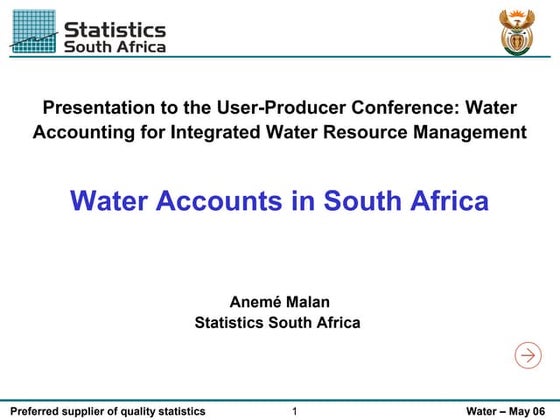 Statistics South Africa

Presentation to the User-Producer Conference: Water Accounting for Integrated Water Resource Management

Water Accounts in South Africa

Anemé Malan
Statistics South Africa

Preferred supplier of quality statistics 1 Water – May 06